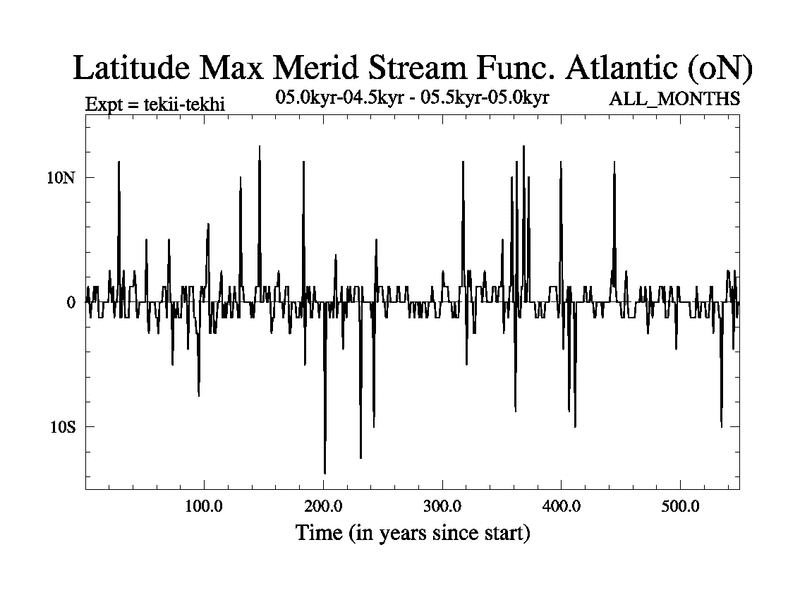 Latitude Max Merid Stream Func. Atlantic (oN)

Expt = tekii-tekhi

05.0kyr-04.5kyr - 05.5kyr-05.0kyr

ALL_MONTHS

10N

0

10S

100.0

200.0

300.0

400.0

500.0

Time (in years since start)